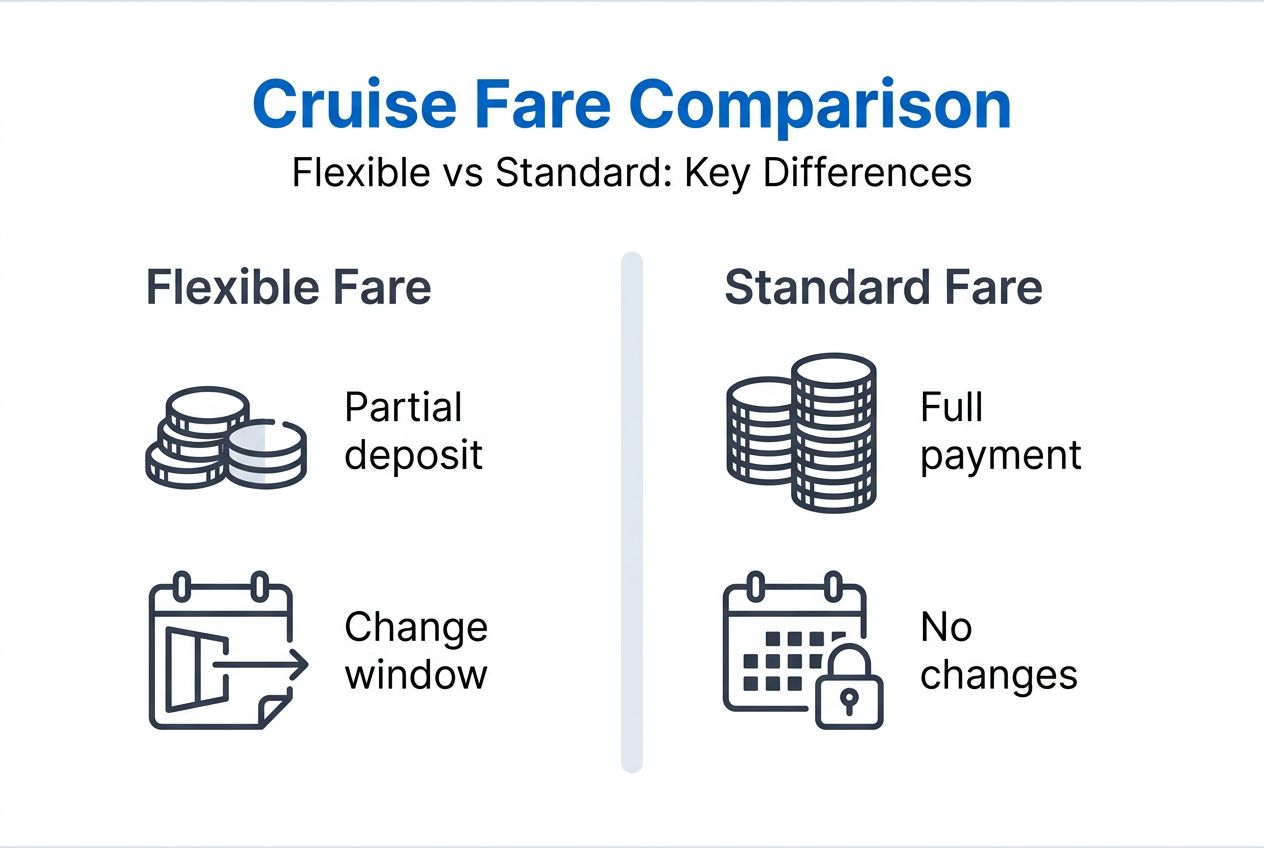 Cruise Fare Comparison
Flexible vs Standard: Key Differences

Flexible Fare

Partial deposit

Change window

Standard Fare

Full payment

No changes